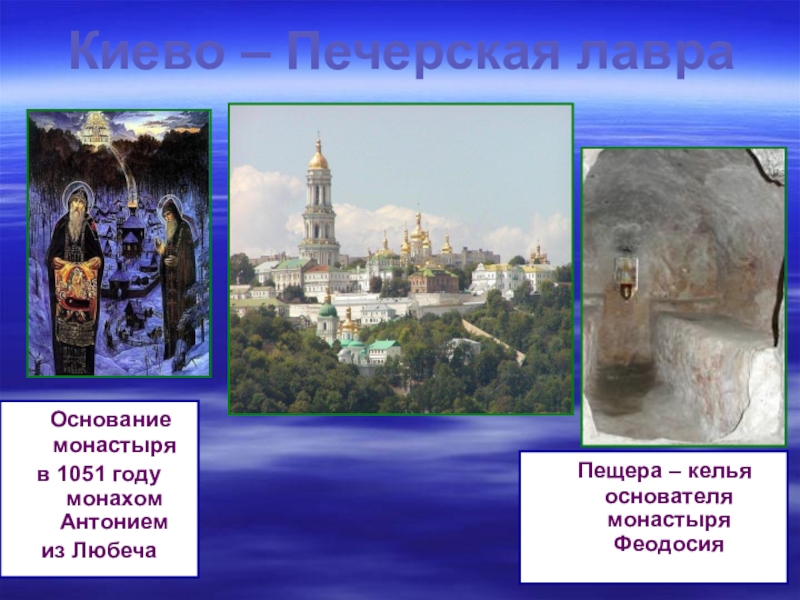 Киево – Печерская лавра

Основание монастыря в 1051 году монахом Антонием из Любеча

Пещера – келья основателя монастыря Феодосия